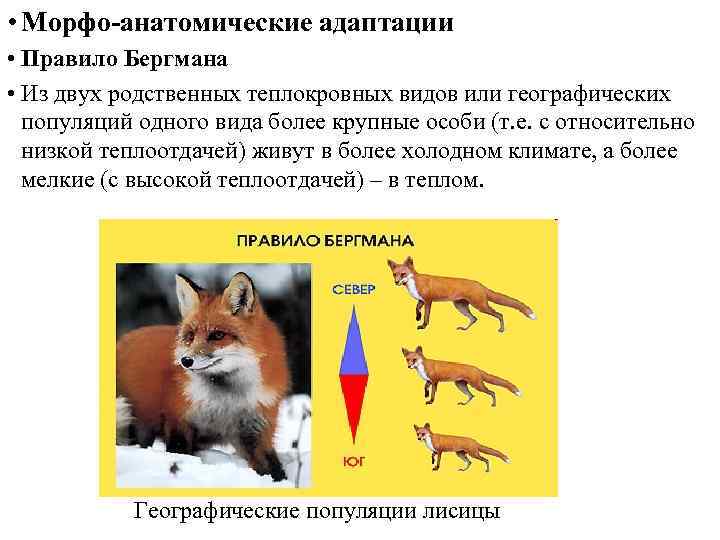 • Морфо-анатомические адаптации

• Правило Бергмана

• Из двух родственных теплокровных видов или географических популяций одного вида более крупные особи (т.е. с относительно низкой теплоотдачей) живут в более холодном климате, а более мелкие (с высокой теплоотдачей) – в теплом.

ПРАВИЛО БЕРГМАНА

СЕВЕР

ЮГ

Географические популяции лисицы